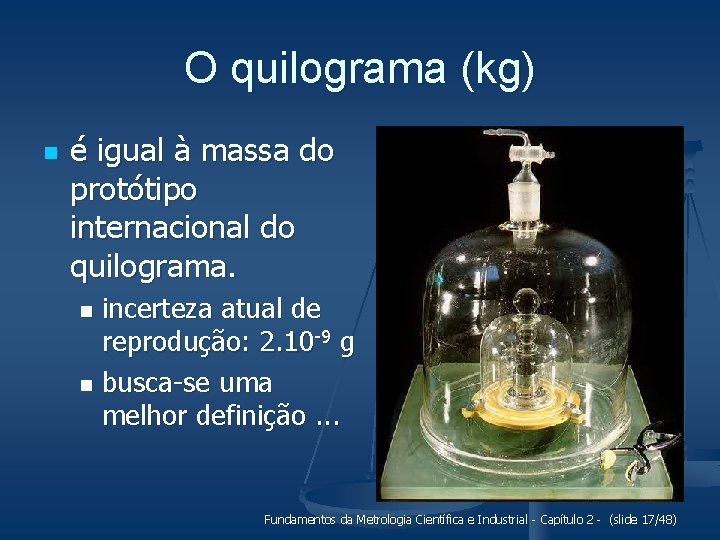 O quilograma (kg)

é igual à massa do protótipo internacional do quilograma.

incerteza atual de reprodução: $2.10^{-9}$ g

busca-se uma melhor definição ...

Fundamentos da Metrologia Científica e Industrial - Capítulo 2 - (slide 17/48)